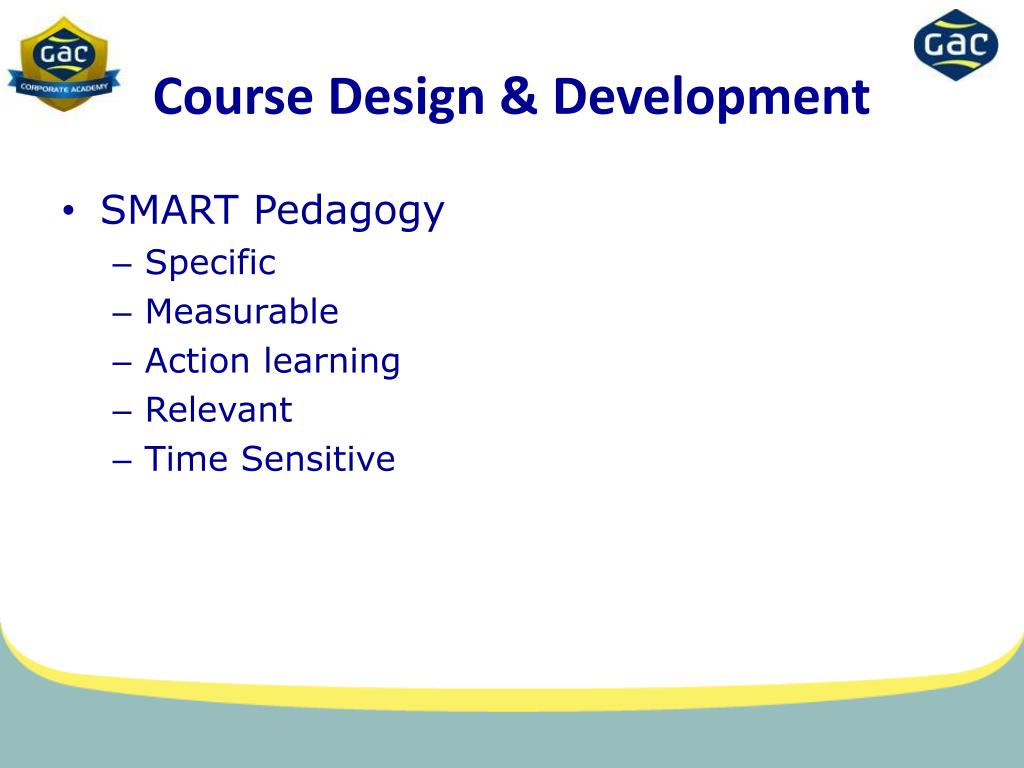 GAC
CORPORATE ACADEMY

GAC

Course Design & Development

• SMART Pedagogy
  – Specific
  – Measurable
  – Action learning
  – Relevant
  – Time Sensitive